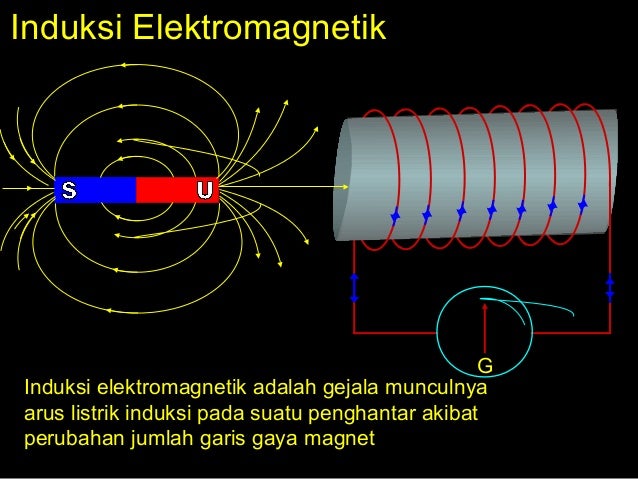 Induksi Elektromagnetik

S U

G

Induksi elektromagnetik adalah gejala munculnya arus listrik induksi pada suatu penghantar akibat perubahan jumlah garis gaya magnet